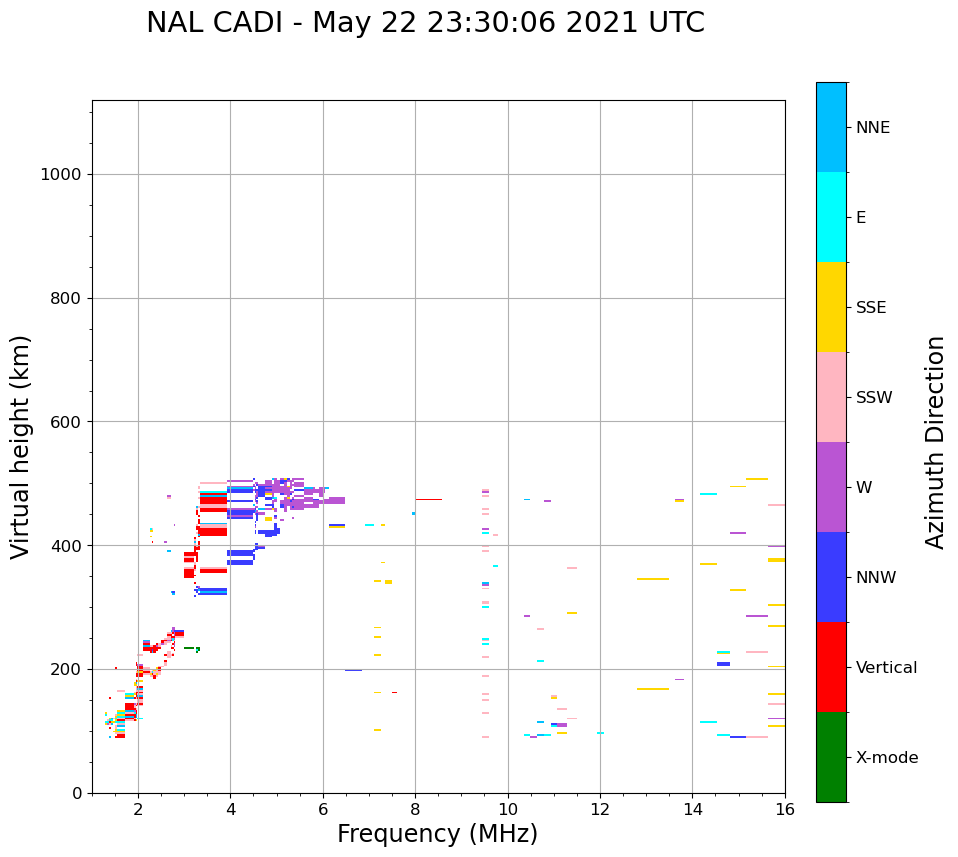 NAL CADI - May 22 23:30:06 2021 UTC

Virtual height (km)

1000
800
600
400
200
0

2
4
6
8
10
12
14
16

Frequency (MHz)

NNE
E
SSE
SSW
W
NNW
Vertical
X-mode

Azimuth Direction